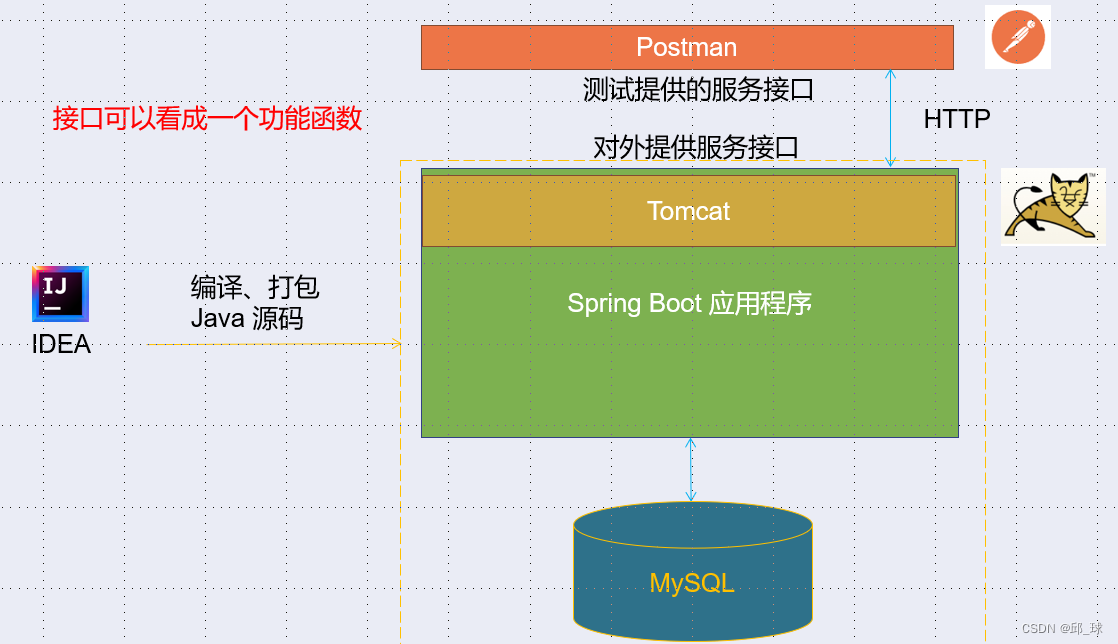 Postman

测试提供的服务接口

接口可以看成一个功能函数

HTTP

对外提供服务接口

Tomcat

IJ

IDEA

编译、打包
Java 源码

Spring Boot 应用程序

MySQL

CSDN @邱_球